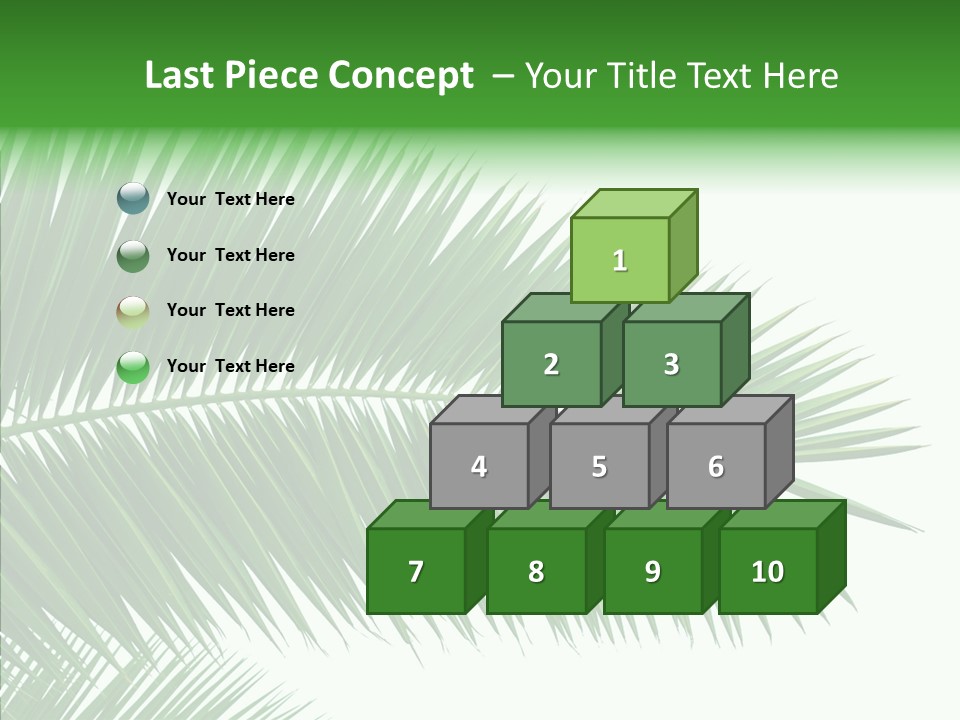 Last Piece Concept – Your Title Text Here

Your Text Here

Your Text Here

Your Text Here

Your Text Here

1

2

3

4

5

6

7

8

9

10